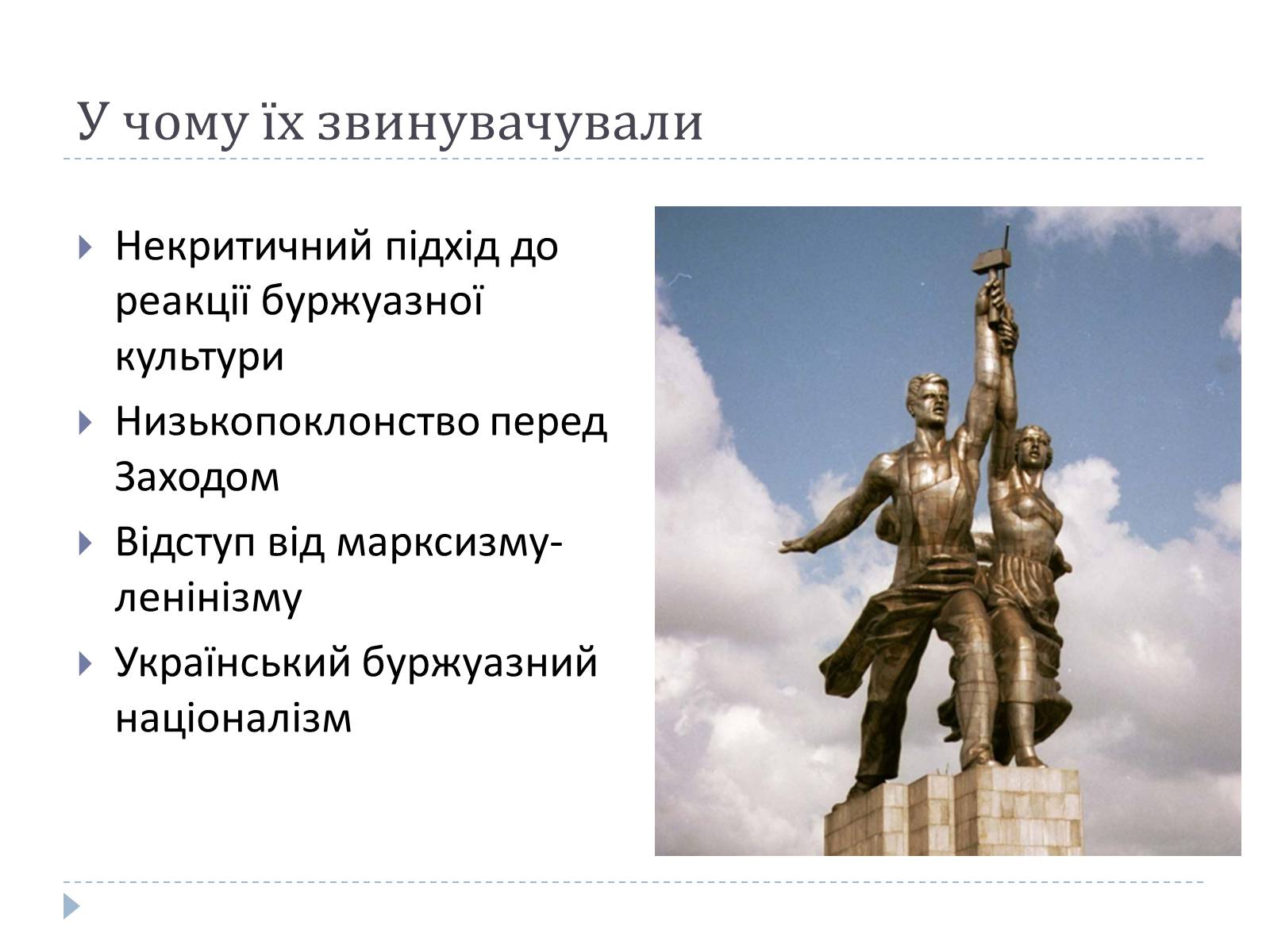 У чому їх звинувачували

Некритичний підхід до реакції буржуазної культури

Низькопоклонство перед Заходом

Відступ від марксизму-ленінізму

Український буржуазний націоналізм